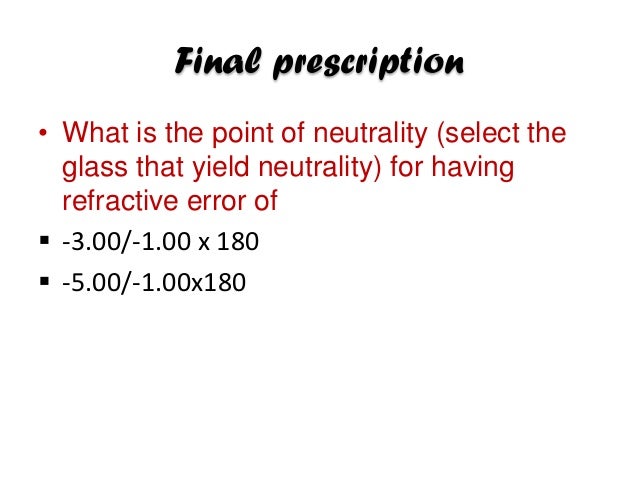 Final prescription

• What is the point of neutrality (select the glass that yield neutrality) for having refractive error of

▪ -3.00/-1.00 x 180

▪ -5.00/-1.00x180